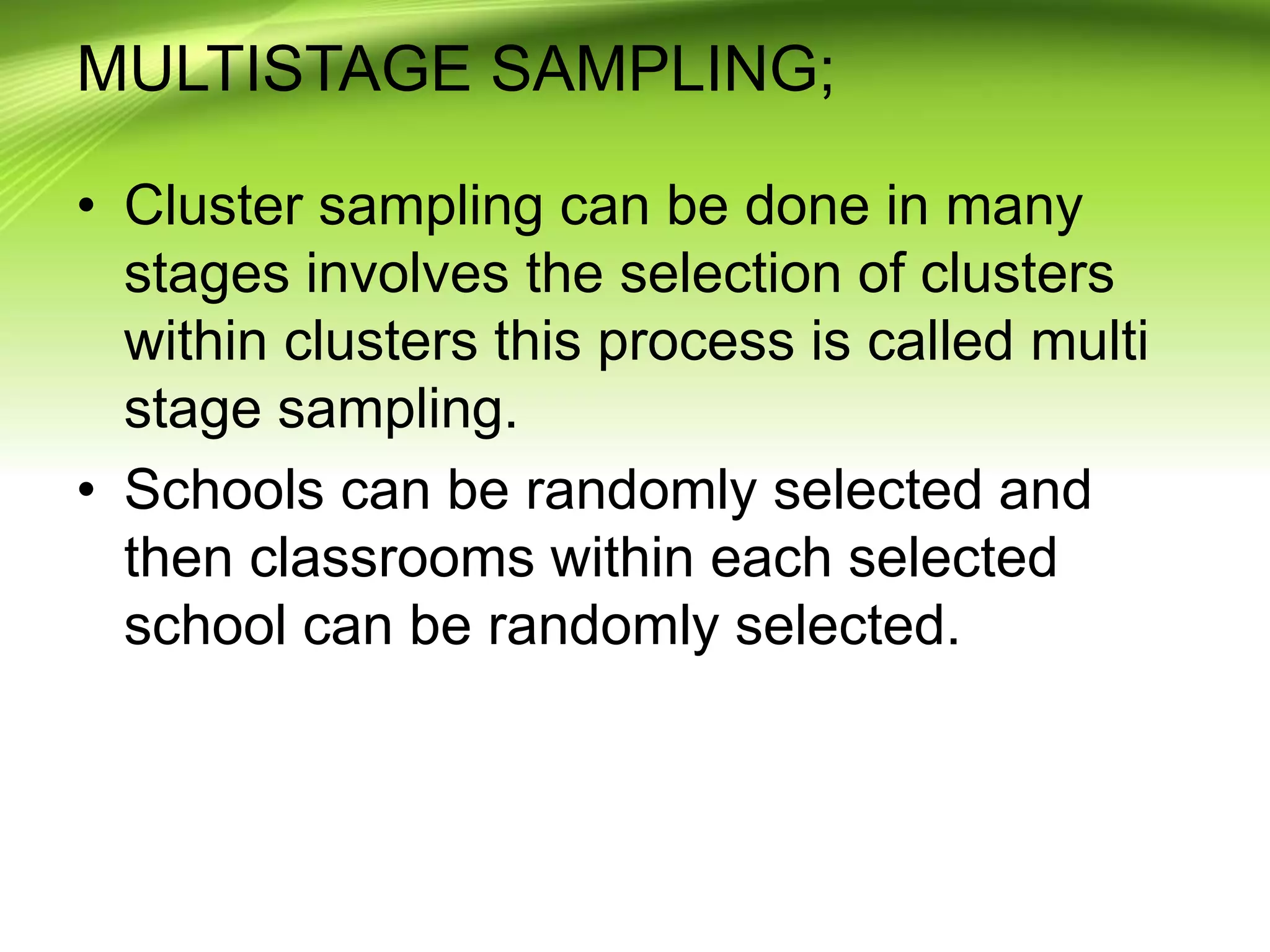 MULTISTAGE SAMPLING;

• Cluster sampling can be done in many stages involves the selection of clusters within clusters this process is called multi stage sampling.

• Schools can be randomly selected and then classrooms within each selected school can be randomly selected.